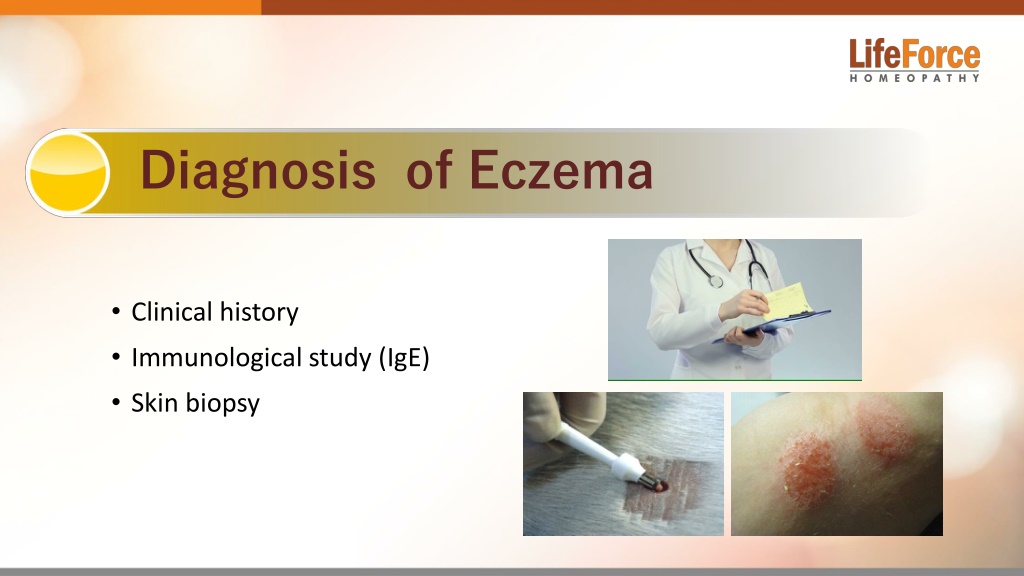 LifeForce
HOMEOPATHY

Diagnosis of Eczema

• Clinical history
• Immunological study (IgE)
• Skin biopsy